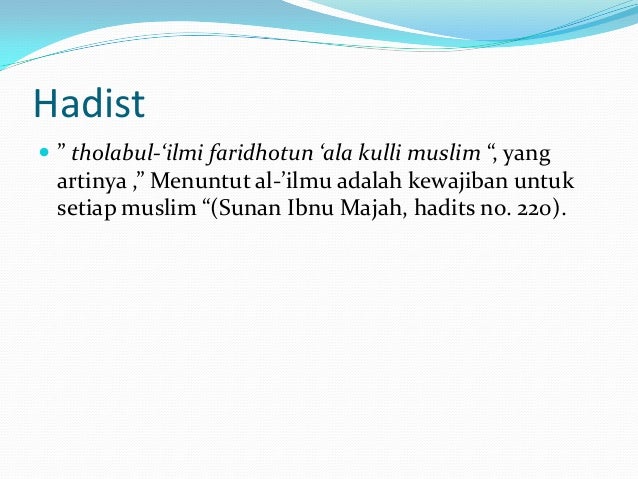 Hadist

” tholabul-‘ilmi faridhotun ‘ala kulli muslim “, yang artinya ,” Menuntut al-’ilmu adalah kewajiban untuk setiap muslim “(Sunan Ibnu Majah, hadits no. 220).